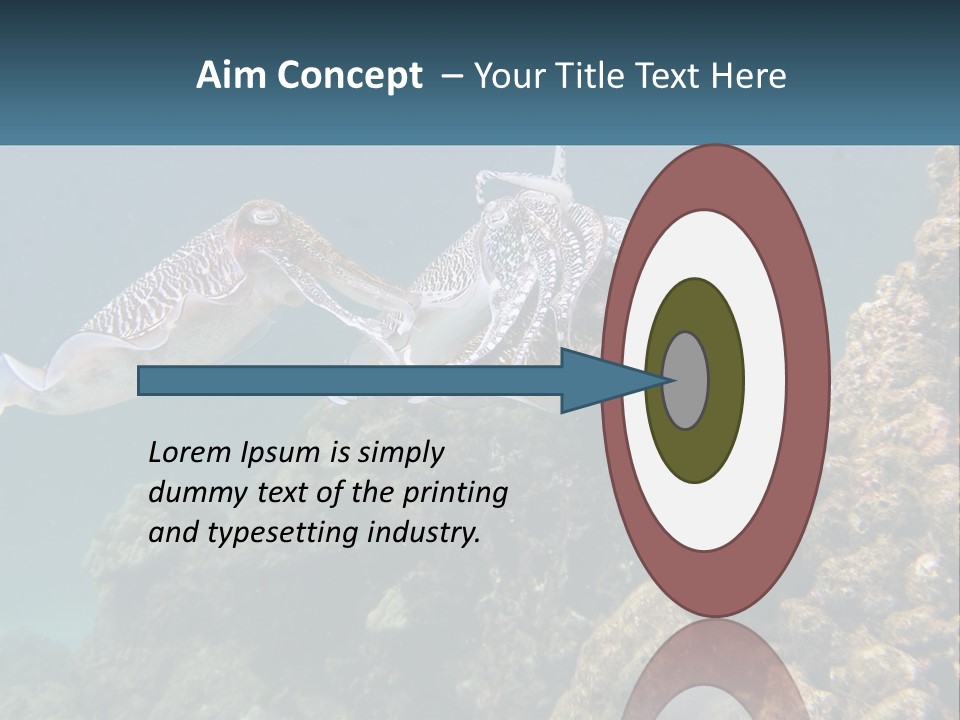 Aim Concept – Your Title Text Here

Lorem Ipsum is simply dummy text of the printing and typesetting industry.